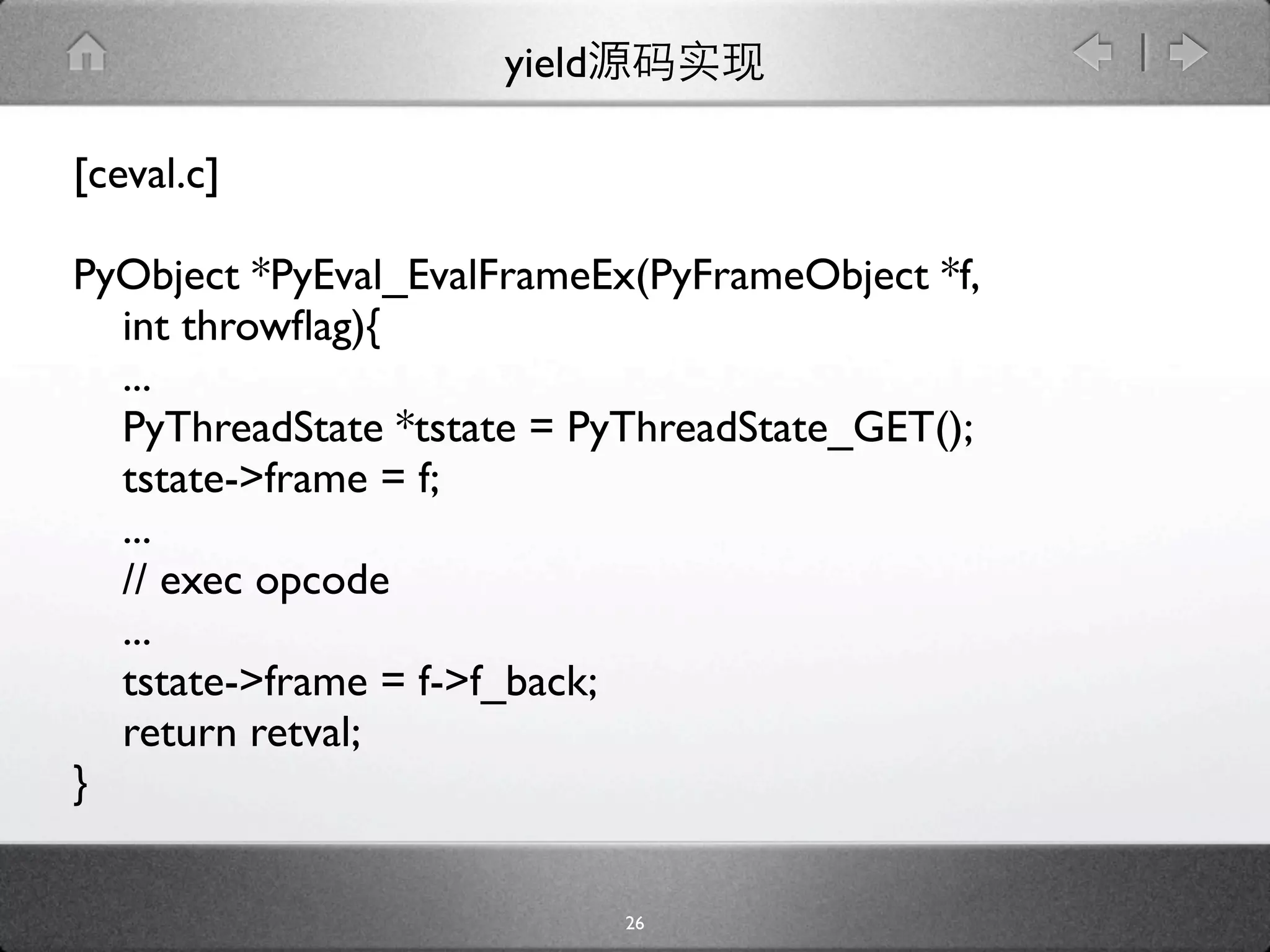 yield源码实现

[ceval.c]

PyObject *PyEval_EvalFrameEx(PyFrameObject *f, int throwflag){
...
PyThreadState *tstate = PyThreadState_GET();
tstate->frame = f;
...
// exec opcode
...
tstate->frame = f->f_back;
return retval;
}

26